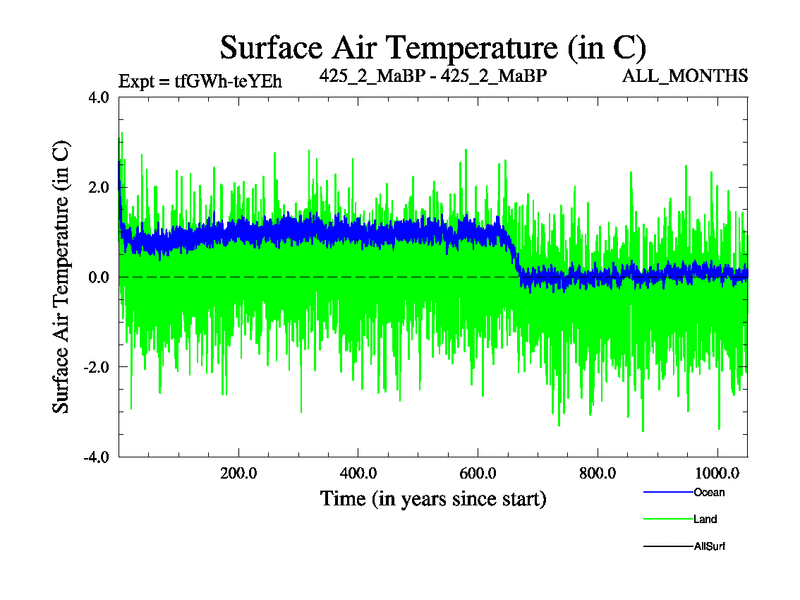 Surface Air Temperature (in C)

Expt = tfGWh-teYEh

425_2_MaBP - 425_2_MaBP

ALL_MONTHS

Surface Air Temperature (in C)

4.0

2.0

0.0

-2.0

-4.0

200.0

400.0

600.0

800.0

1000.0

Time (in years since start)

Ocean

Land

AllSurf